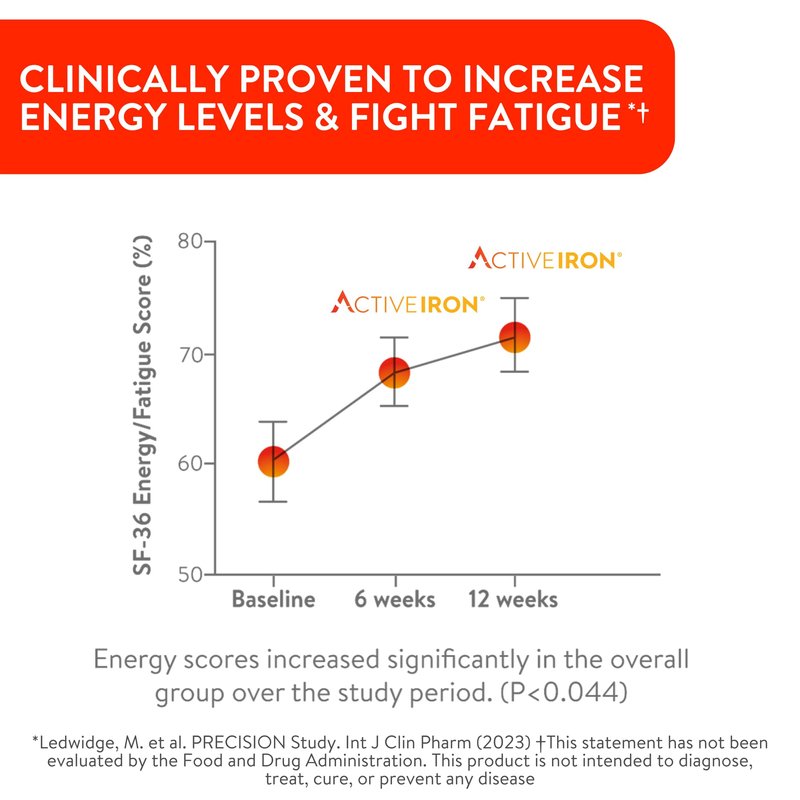 CLINICALLY PROVEN TO INCREASE ENERGY LEVELS & FIGHT FATIGUE *†

SF-36 Energy/Fatigue Score (%)

80

70

60

50

ACTIVEIRON®

ACTIVEIRON®

Baseline

6 weeks

12 weeks

Energy scores increased significantly in the overall group over the study period. (P<0.044)

*Ledwidge, M. et al. PRECISION Study. Int J Clin Pharm (2023) †This statement has not been evaluated by the Food and Drug Administration. This product is not intended to diagnose, treat, cure, or prevent any disease